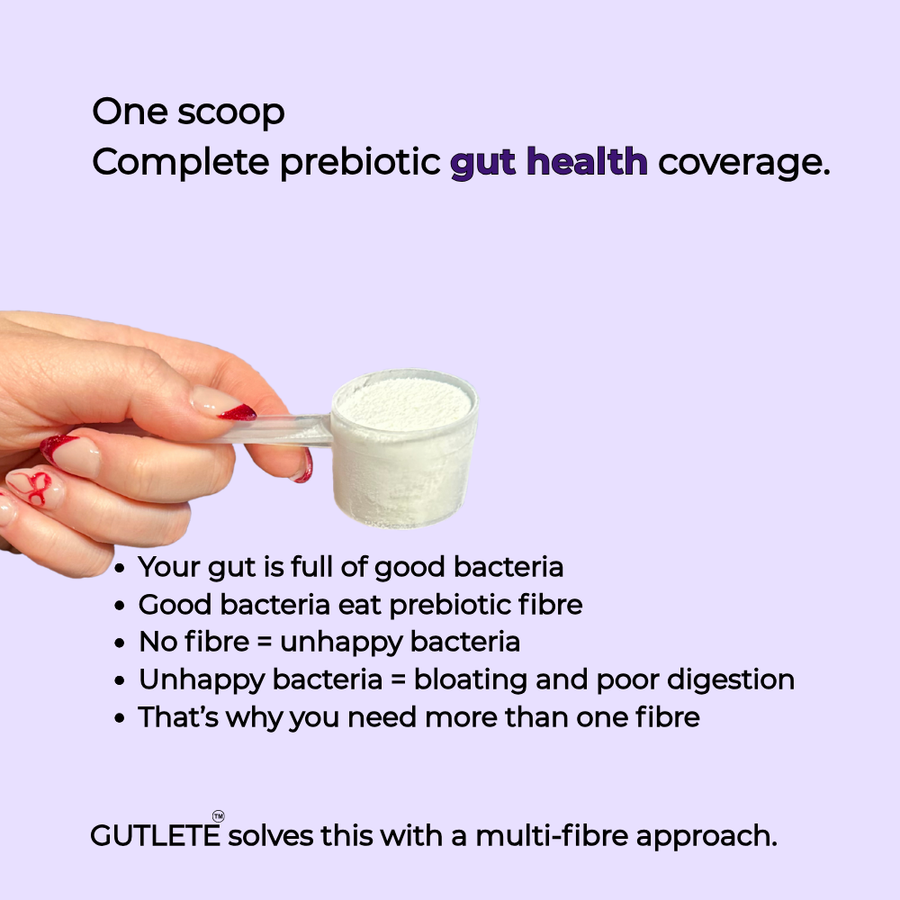 One scoop
Complete prebiotic gut health coverage.

• Your gut is full of good bacteria
• Good bacteria eat prebiotic fibre
• No fibre = unhappy bacteria
• Unhappy bacteria = bloating and poor digestion
• That's why you need more than one fibre

GUTLETE™ solves this with a multi-fibre approach.